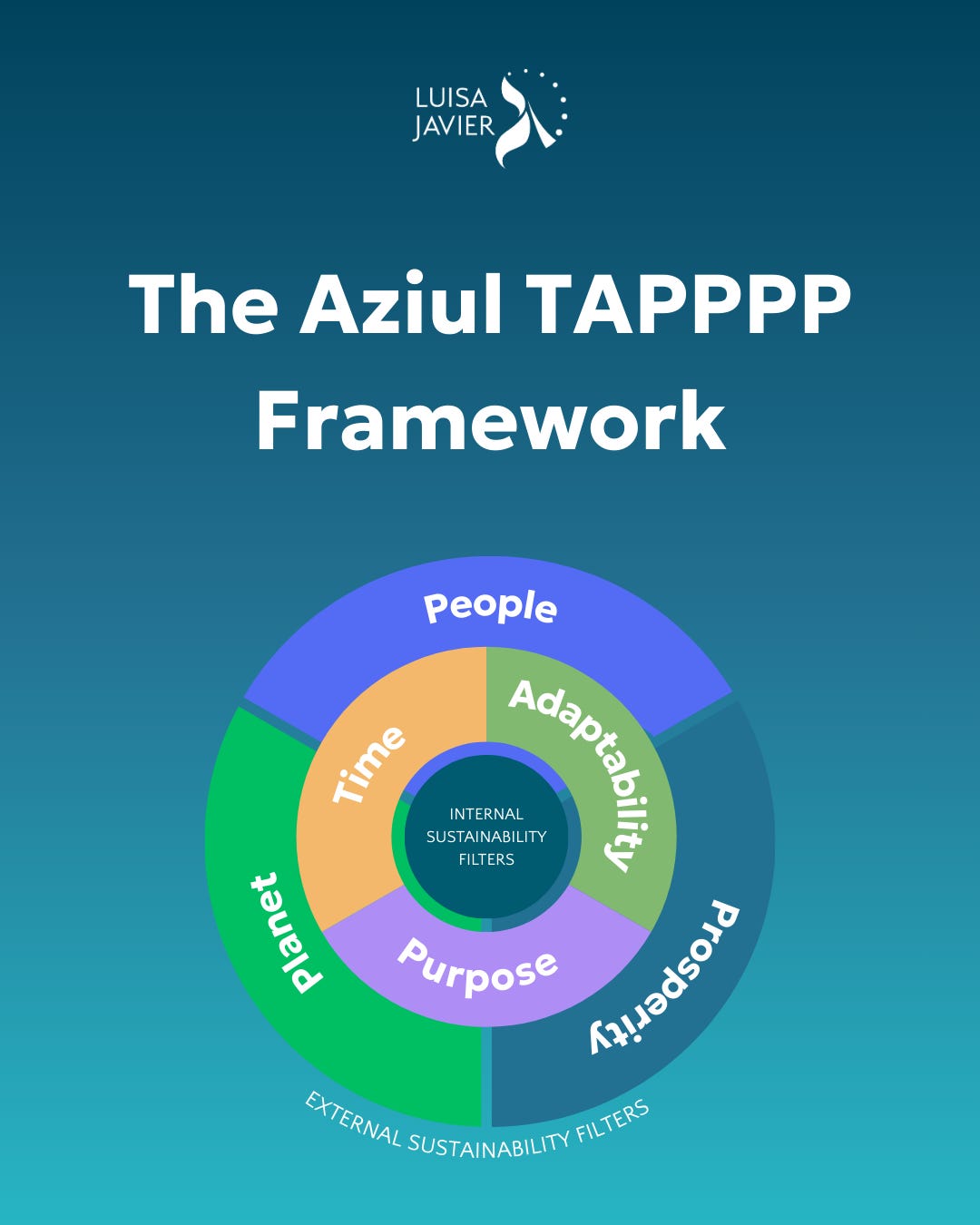 LUISA
JAVIER

The Aziul TAPPPP Framework

People

Time

Adaptability

INTERNAL SUSTAINABILITY FILTERS

Planet

Purpose

Prosperity

EXTERNAL SUSTAINABILITY FILTERS